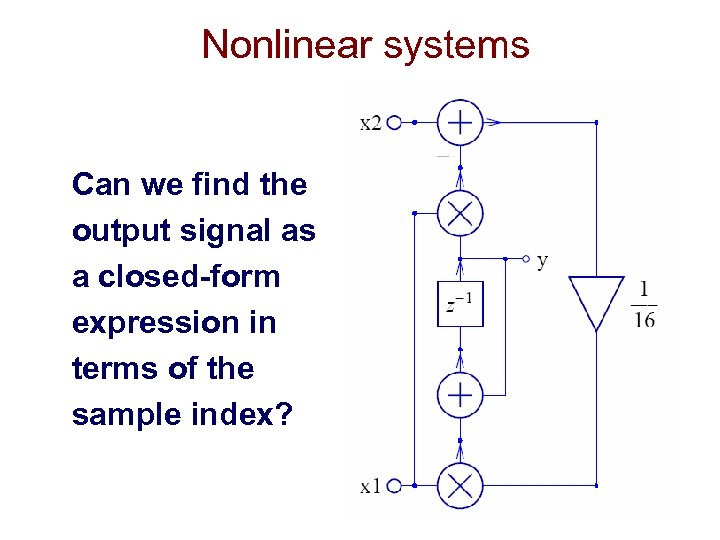 Nonlinear systems

Can we find the output signal as a closed-form expression in terms of the sample index?

x2

$-$

y

$z^{-1}$

$\frac{1}{16}$

x1